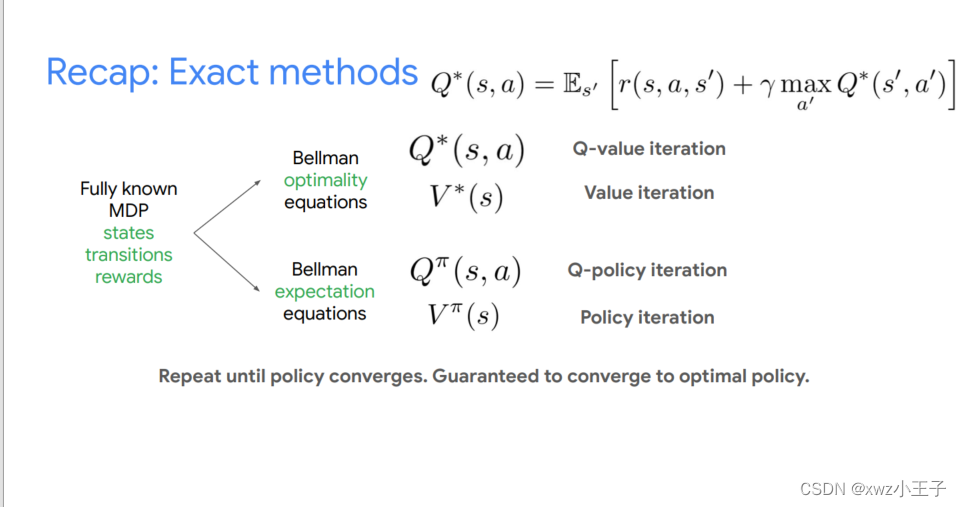 Recap: Exact methods $Q^*(s,a) = \mathbb{E}_{s'}\left[r(s,a,s') + \gamma \max_{a'} Q^*(s',a')\right]$

Fully known MDP
states
transitions
rewards

Bellman
optimality
equations

$Q^*(s,a)$ Q-value iteration

$V^*(s)$ Value iteration

Bellman
expectation
equations

$Q^\pi(s,a)$ Q-policy iteration

$V^\pi(s)$ Policy iteration

Repeat until policy converges. Guaranteed to converge to optimal policy.

CSDN @xwz小王子